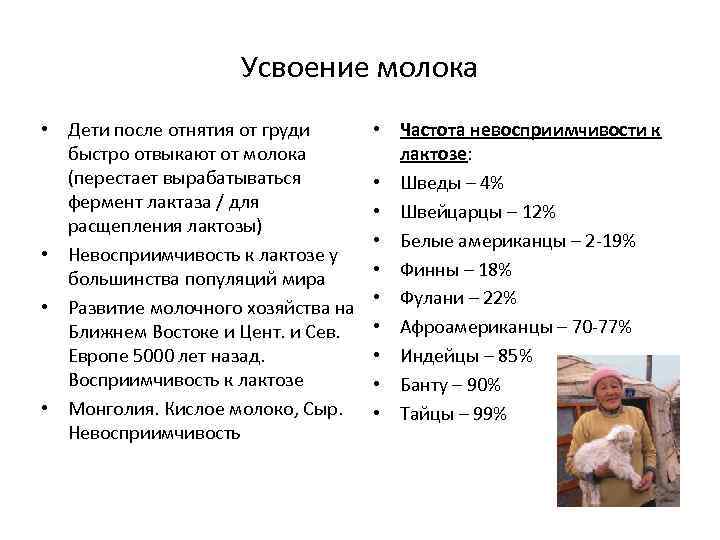 Усвоение молока

• Дети после отнятия от груди быстро отвыкают от молока (перестает вырабатываться фермент лактаза / для расщепления лактозы)
• Невосприимчивость к лактозе у большинства популяций мира
• Развитие молочного хозяйства на Ближнем Востоке и Цент. и Сев. Европе 5000 лет назад. Восприимчивость к лактозе
• Монголия. Кислое молоко, Сыр. Невосприимчивость

• Частота невосприимчивости к лактозе:
• Шведы – 4%
• Швейцарцы – 12%
• Белые американцы – 2-19%
• Финны – 18%
• Фулани – 22%
• Афроамериканцы – 70-77%
• Индейцы – 85%
• Банту – 90%
• Тайцы – 99%